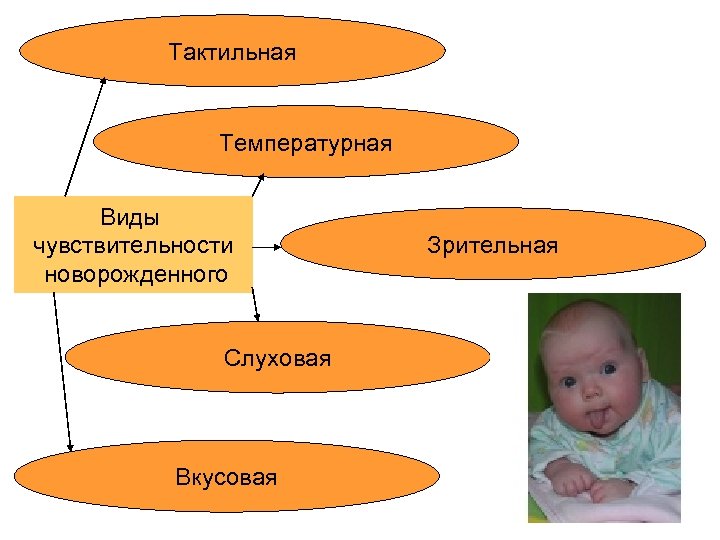 Тактильная

Температурная

Виды чувствительности новорожденного

Зрительная

Слуховая

Вкусовая